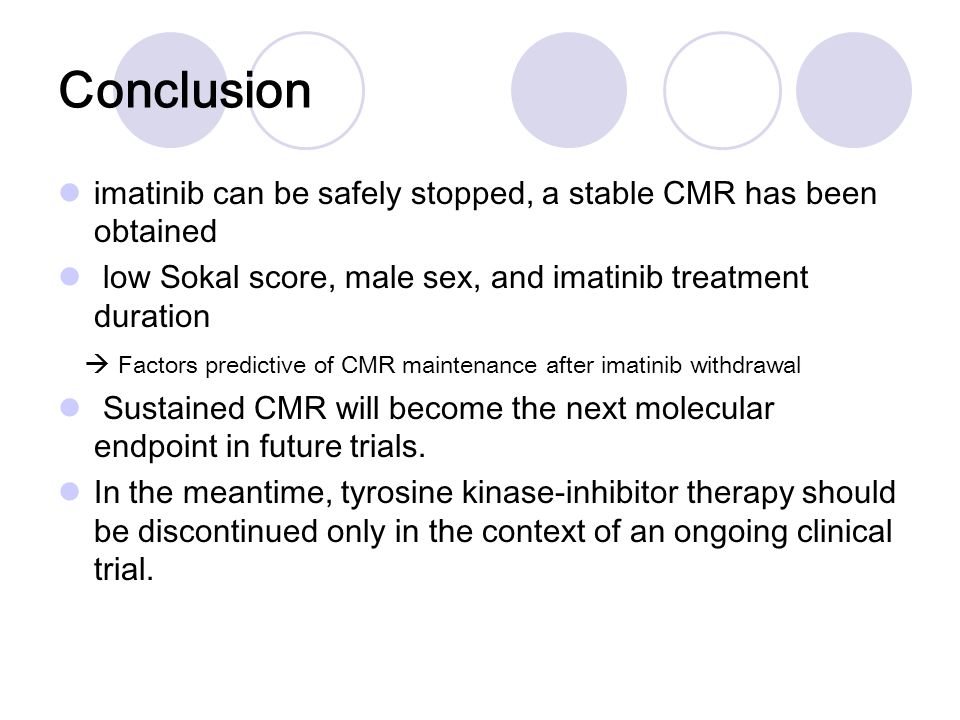 Conclusion

imatinib can be safely stopped, a stable CMR has been obtained

low Sokal score, male sex, and imatinib treatment duration

→ Factors predictive of CMR maintenance after imatinib withdrawal

Sustained CMR will become the next molecular endpoint in future trials.

In the meantime, tyrosine kinase-inhibitor therapy should be discontinued only in the context of an ongoing clinical trial.